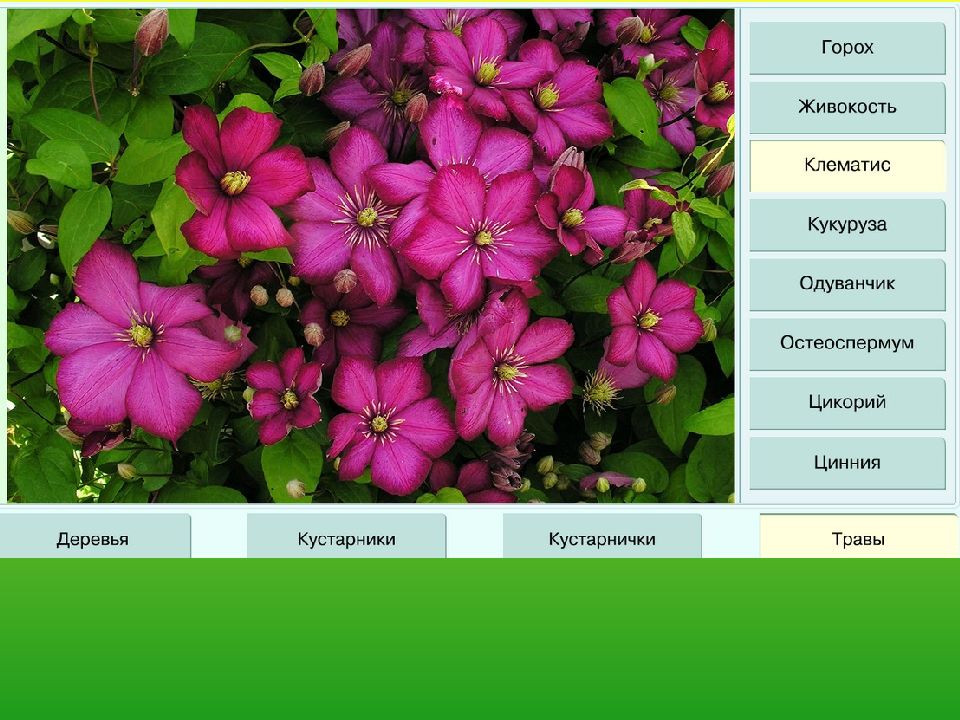 Горох
Живокость
Клематис
Кукуруза
Одуванчик
Остеоспермум
Цикорий
Цинния

Деревья
Кустарники
Кустарнички
Травы